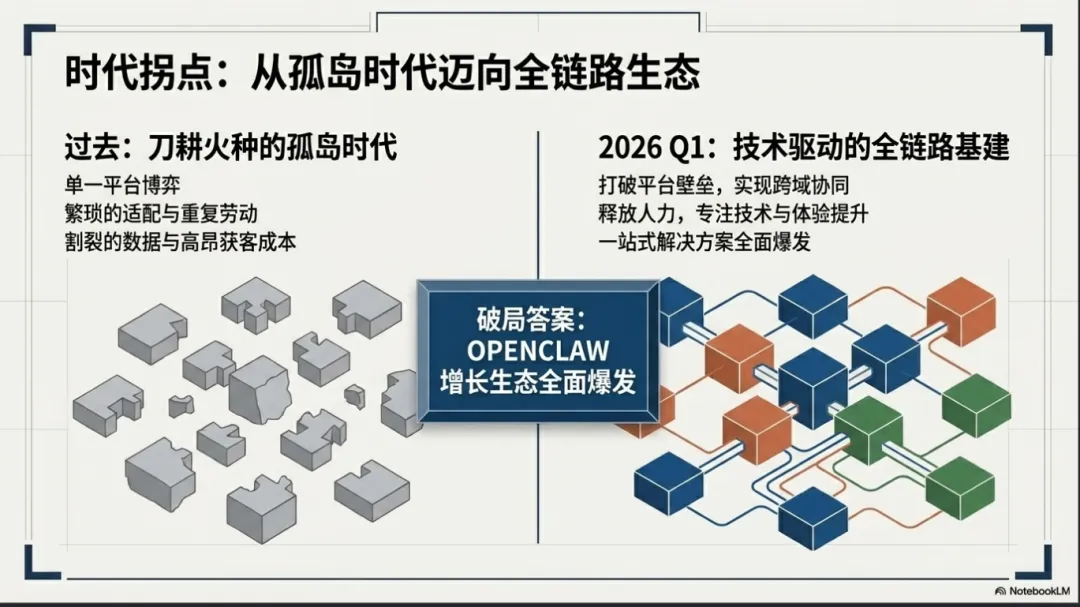 时代拐点：从孤岛时代迈向全链路生态

过去：刀耕火种的孤岛时代

单一平台博弈
繁琐的适配与重复劳动
割裂的数据与高昂获客成本

2026 Q1：技术驱动的全链路基建

打破平台壁垒，实现跨域协同
释放人力，专注技术与体验提升
一站式解决方案全面爆发

破局答案：
OPENCLAW
增长生态全面爆发

NotebookLM